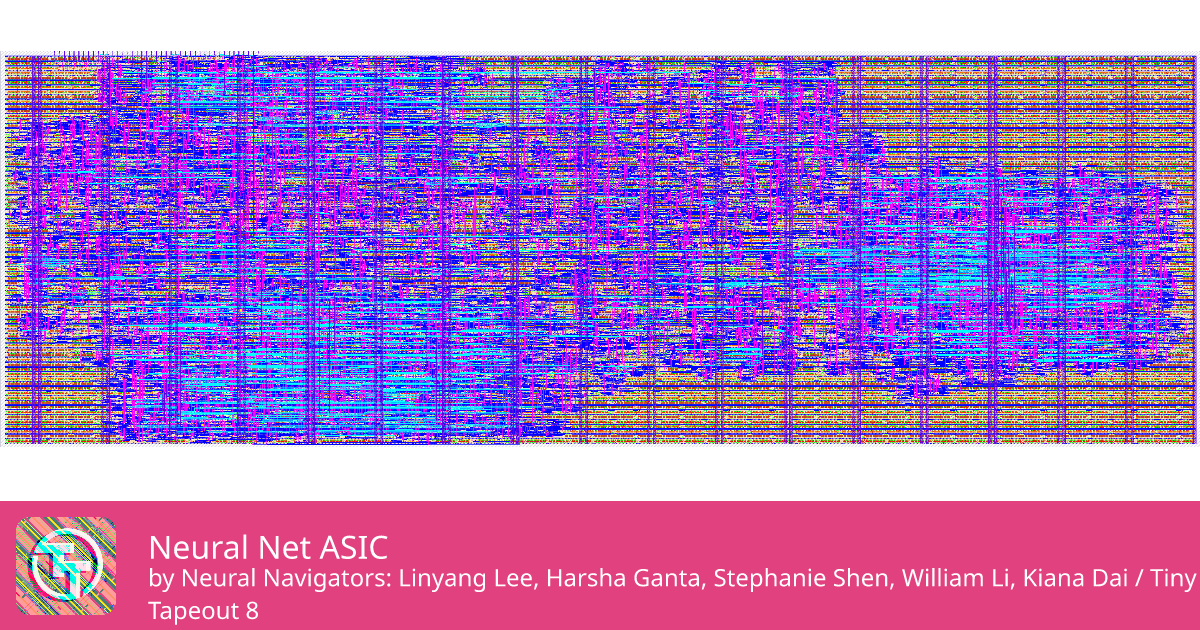 Neural Net ASIC
by Neural Navigators: Linyang Lee, Harsha Ganta, Stephanie Shen, William Li, Kiana Dai / Tiny Tapeout 8